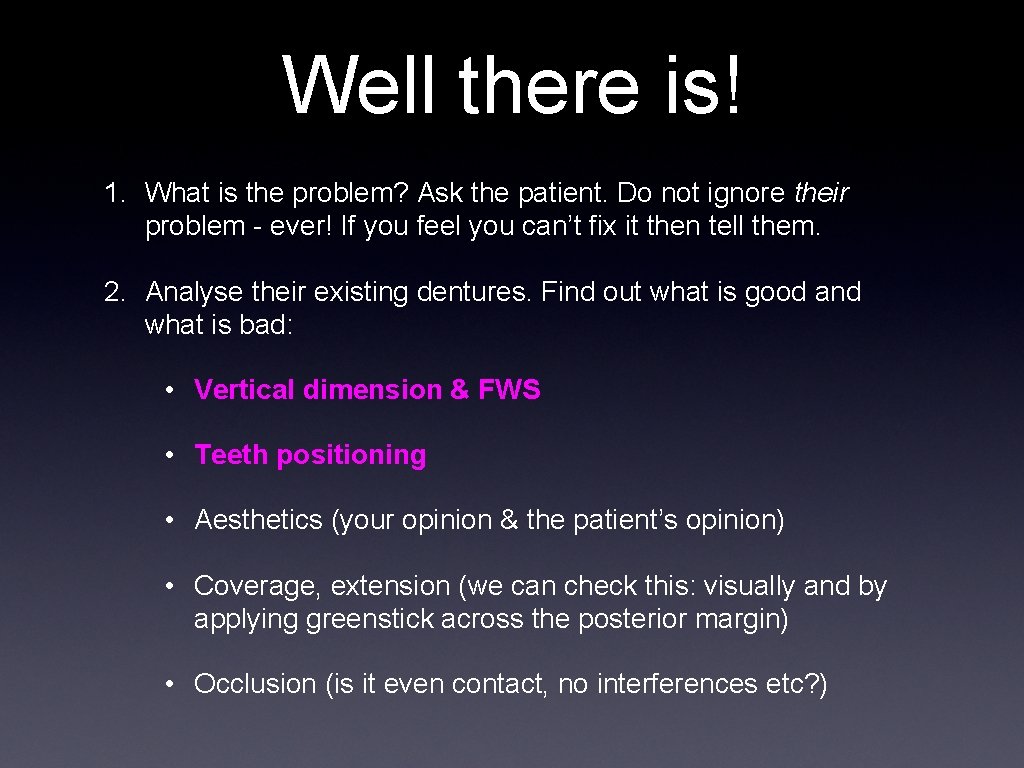 Well there is!

1. What is the problem? Ask the patient. Do not ignore their problem - ever! If you feel you can't fix it then tell them.

2. Analyse their existing dentures. Find out what is good and what is bad:

• Vertical dimension & FWS

• Teeth positioning

• Aesthetics (your opinion & the patient's opinion)

• Coverage, extension (we can check this: visually and by applying greenstick across the posterior margin)

• Occlusion (is it even contact, no interferences etc?)